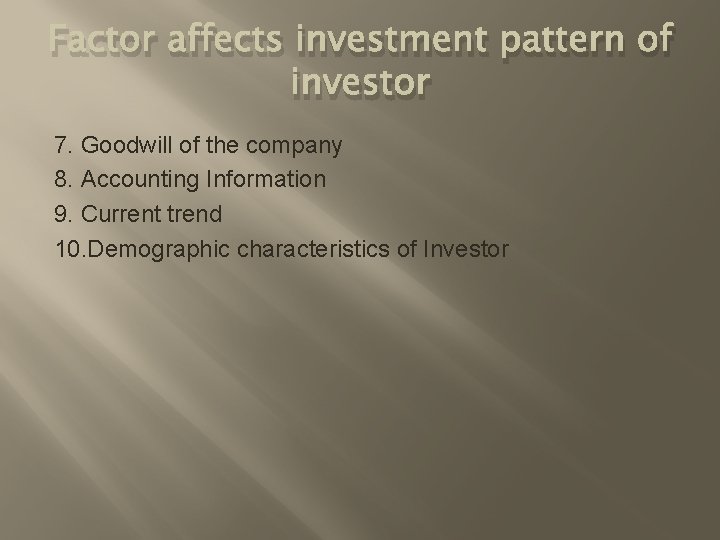 Factor affects investment pattern of investor

7. Goodwill of the company
8. Accounting Information
9. Current trend
10.Demographic characteristics of Investor